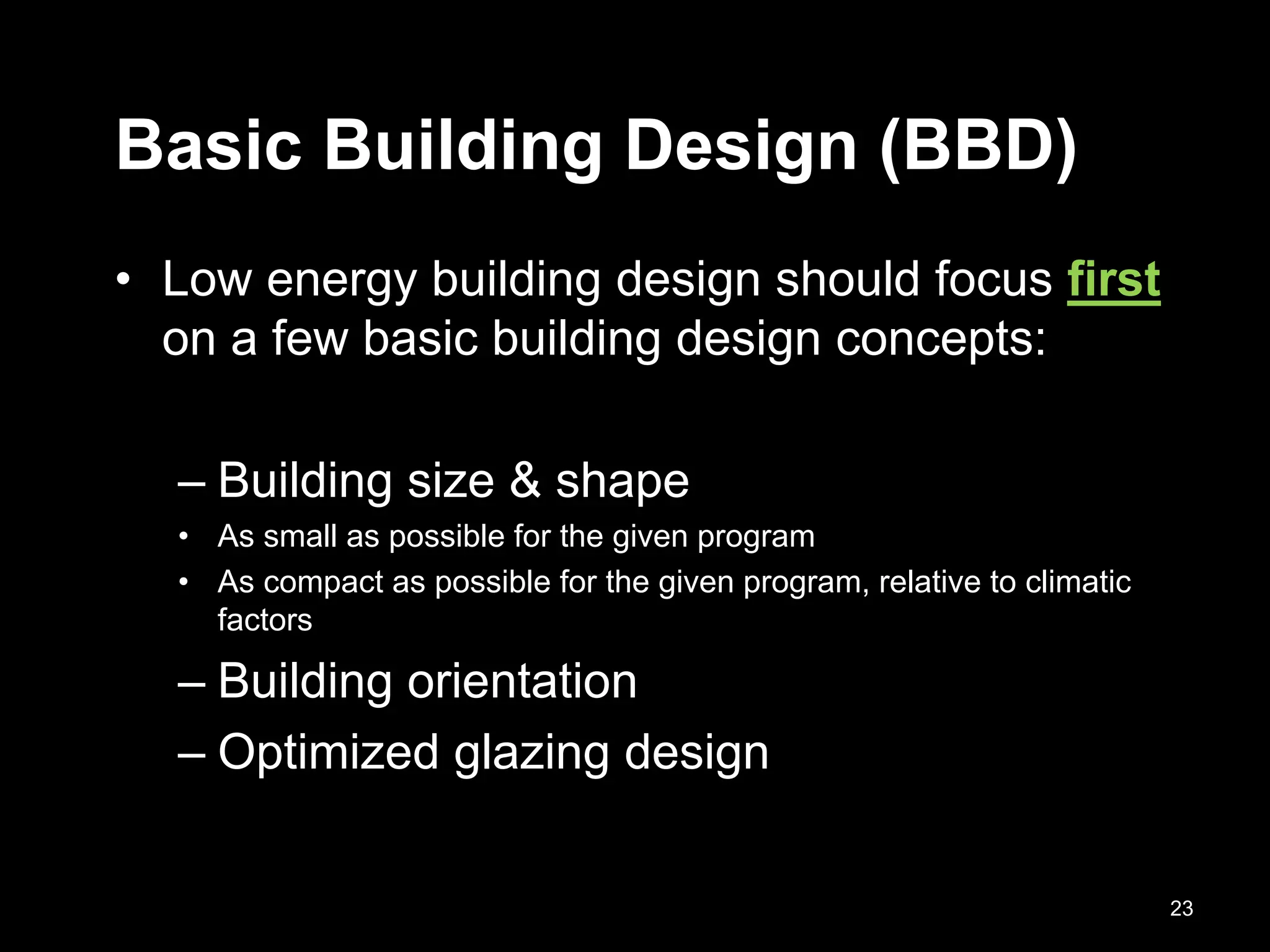 Basic Building Design (BBD)

• Low energy building design should focus first on a few basic building design concepts:

– Building size & shape
• As small as possible for the given program
• As compact as possible for the given program, relative to climatic factors
– Building orientation
– Optimized glazing design

23